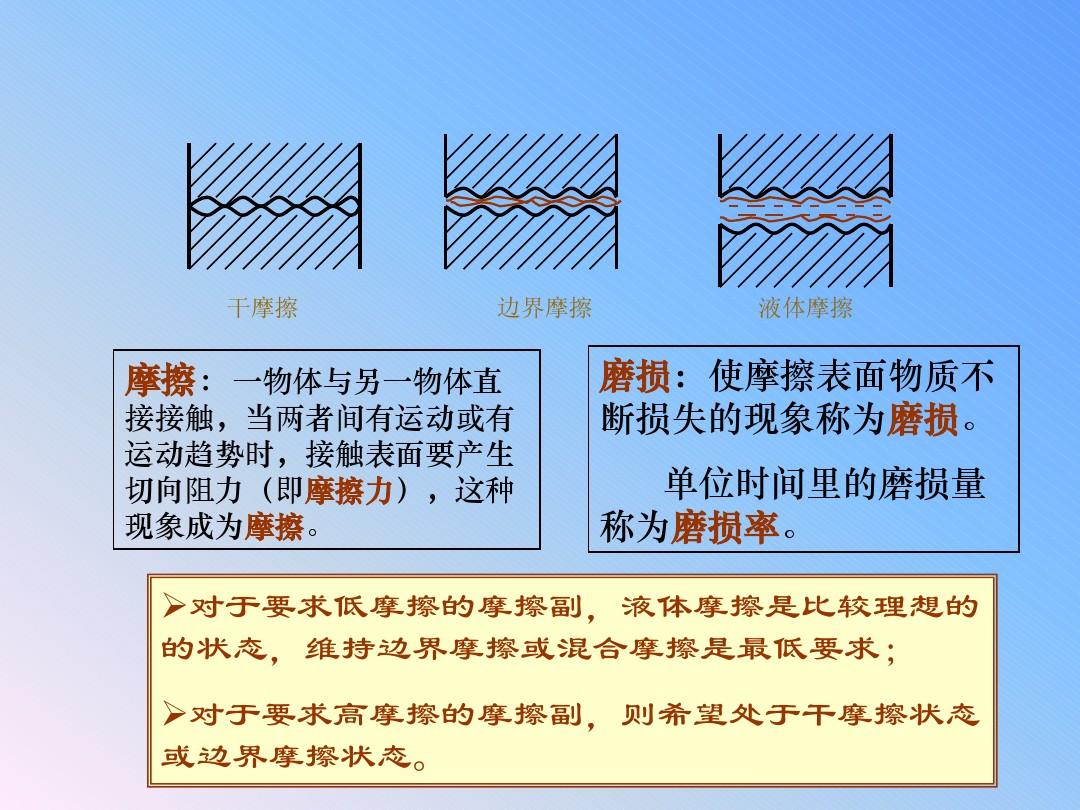 干摩擦

边界摩擦

液体摩擦

摩擦：一物体与另一物体直接接触，当两者间有运动或有运动趋势时，接触表面要产生切向阻力（即摩擦力），这种现象成为摩擦。

磨损：使摩擦表面物质不断损失的现象称为磨损。

单位时间里的磨损量称为磨损率。

➢对于要求低摩擦的摩擦副，液体摩擦是比较理想的的状态，维持边界摩擦或混合摩擦是最低要求；

➢对于要求高摩擦的摩擦副，则希望处于干摩擦状态或边界摩擦状态。